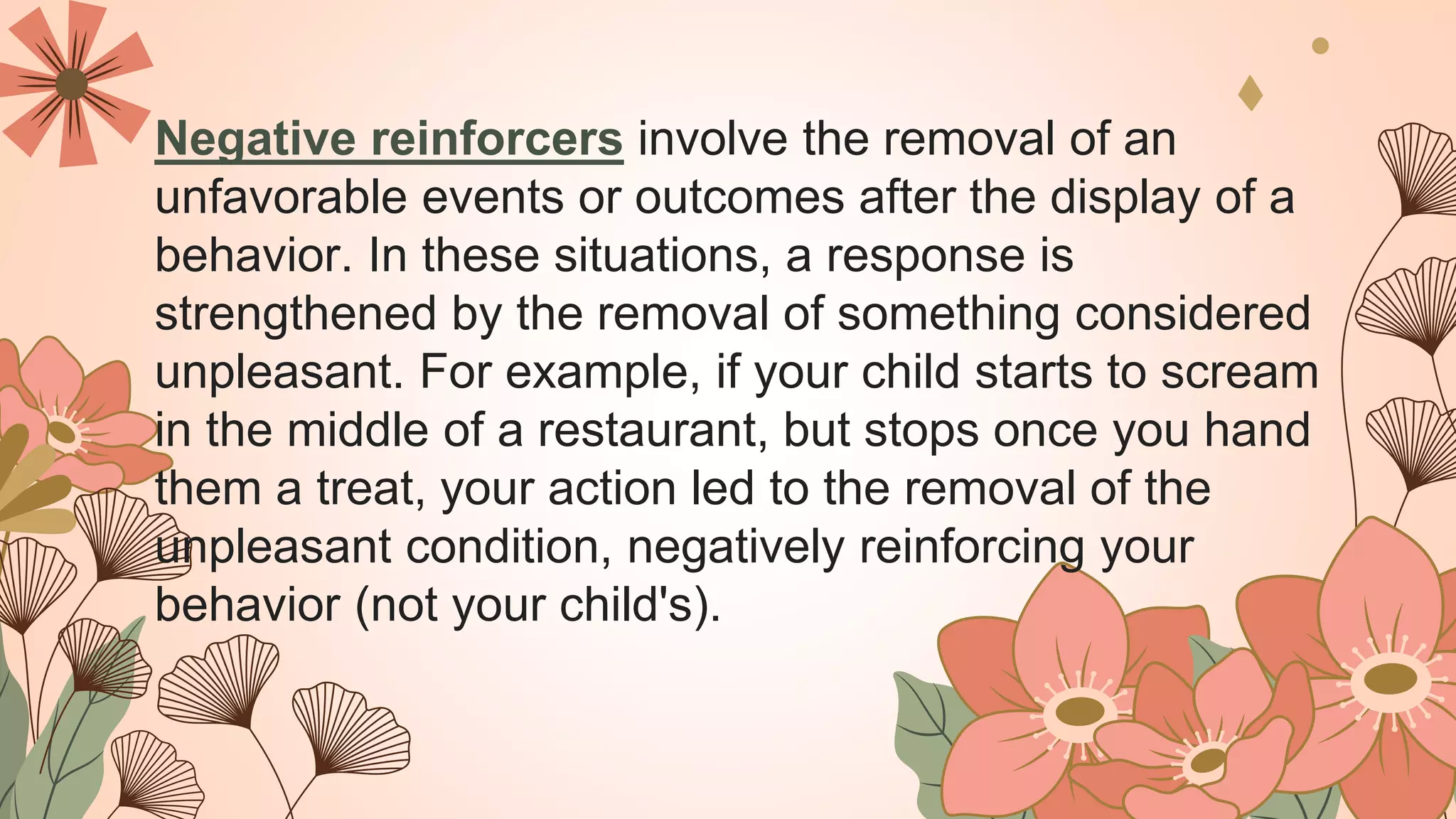 Negative reinforcers involve the removal of an unfavorable events or outcomes after the display of a behavior. In these situations, a response is strengthened by the removal of something considered unpleasant. For example, if your child starts to scream in the middle of a restaurant, but stops once you hand them a treat, your action led to the removal of the unpleasant condition, negatively reinforcing your behavior (not your child's).